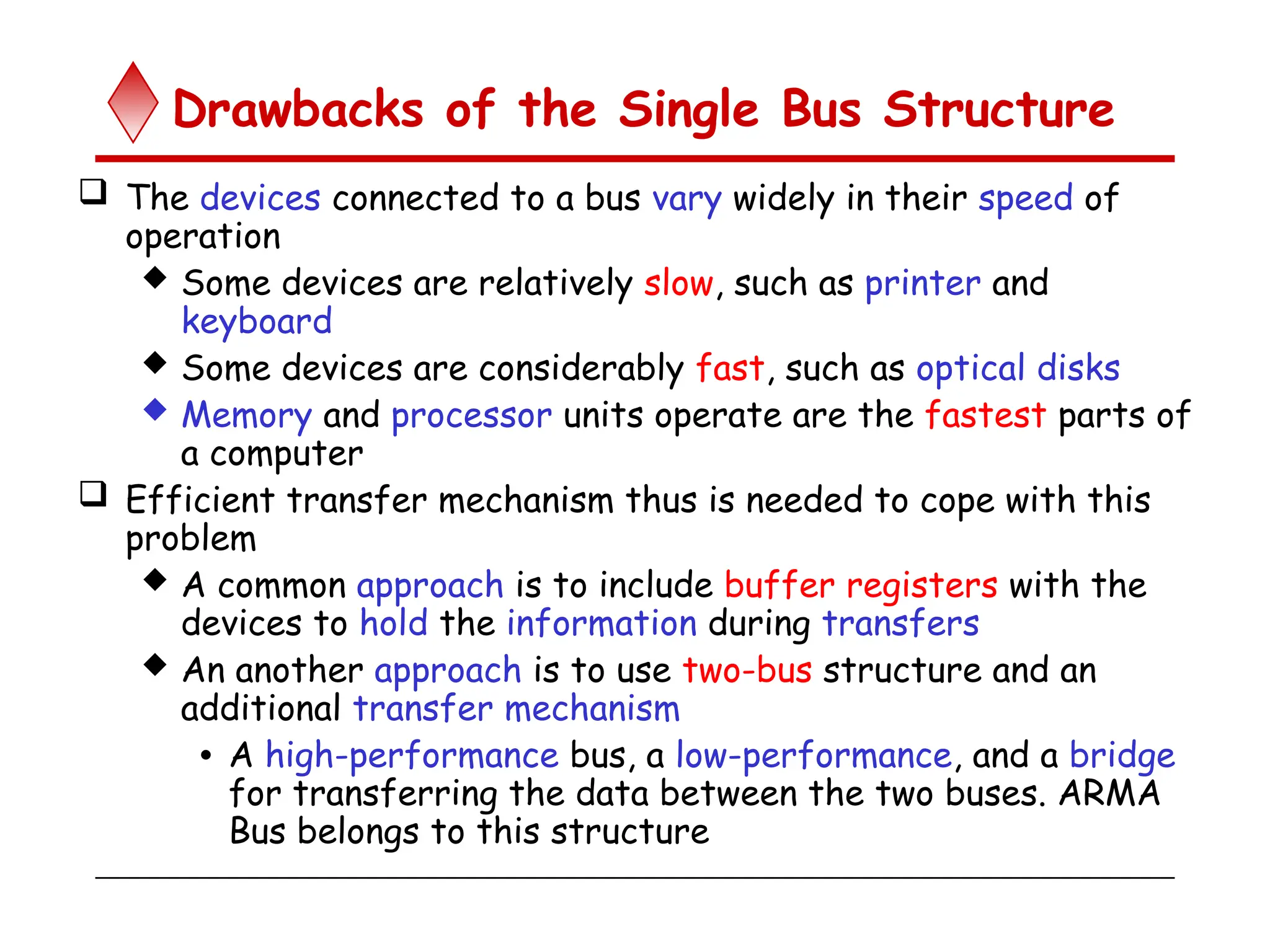 Drawbacks of the Single Bus Structure

❑ The devices connected to a bus vary widely in their speed of operation

◆ Some devices are relatively slow, such as printer and keyboard

◆ Some devices are considerably fast, such as optical disks

◆ Memory and processor units operate are the fastest parts of a computer

❑ Efficient transfer mechanism thus is needed to cope with this problem

◆ A common approach is to include buffer registers with the devices to hold the information during transfers

◆ An another approach is to use two-bus structure and an additional transfer mechanism

• A high-performance bus, a low-performance, and a bridge for transferring the data between the two buses. ARMA Bus belongs to this structure